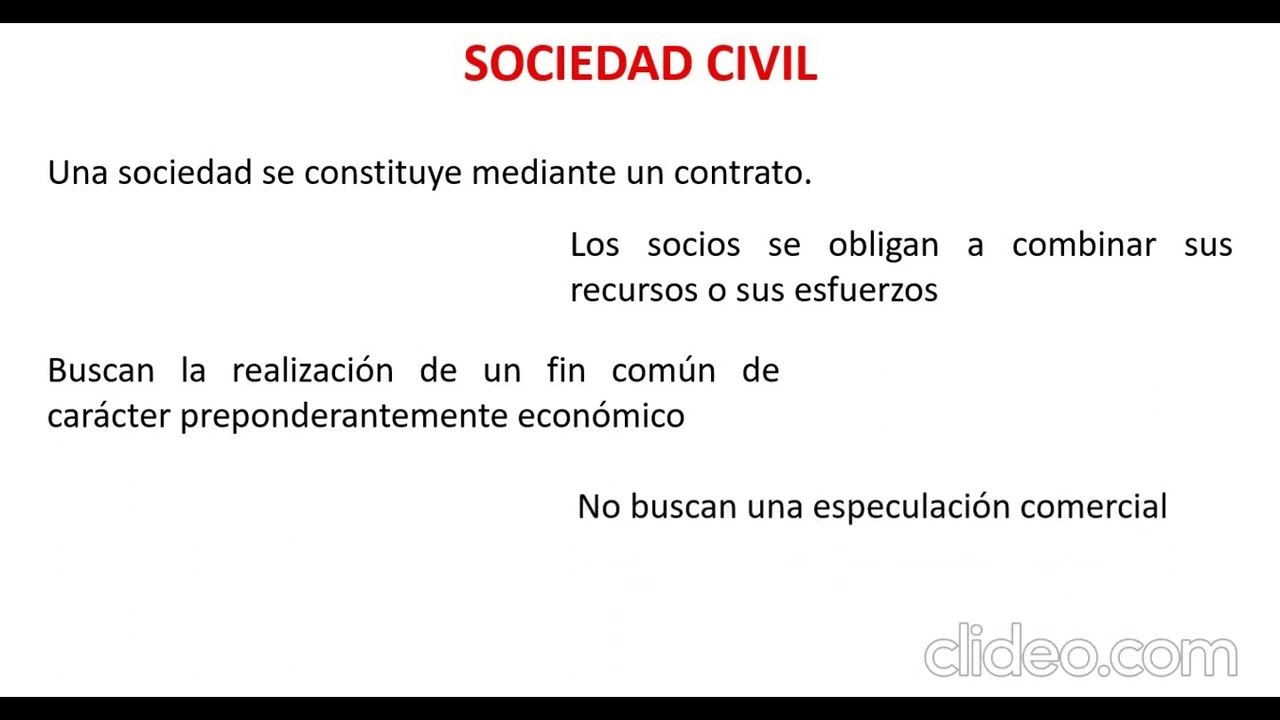 SOCIEDAD CIVIL

Una sociedad se constituye mediante un contrato.

Los socios se obligan a combinar sus recursos o sus esfuerzos

Buscan la realización de un fin común de carácter preponderantemente económico

No buscan una especulación comercial

clideo.com